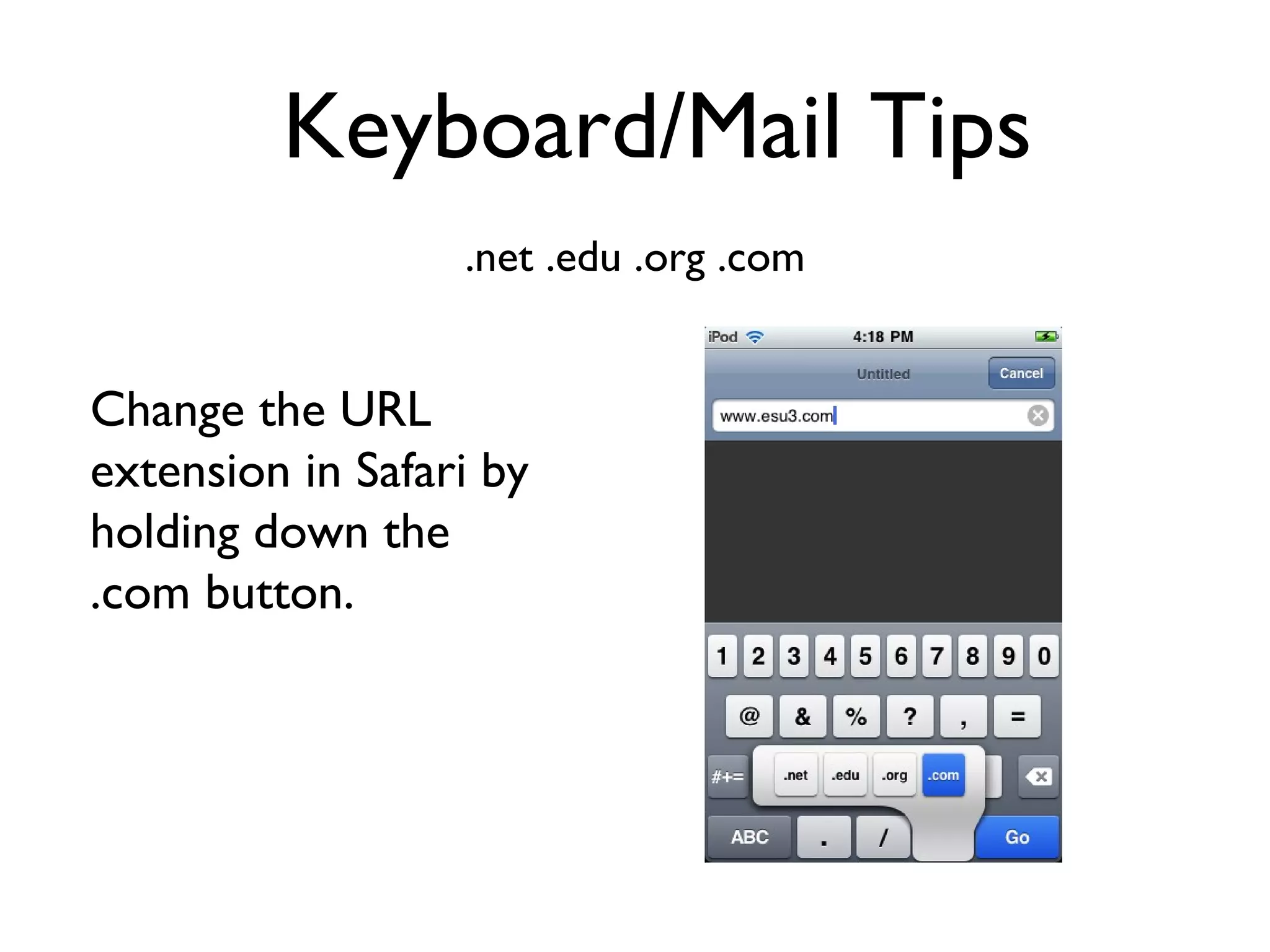 Keyboard/Mail Tips

.net .edu .org .com

Change the URL extension in Safari by holding down the .com button.

iPod 4:18 PM

Untitled Cancel

www.esu3.com

1 2 3 4 5 6 7 8 9 0

@ & % ? , =

#+= .net .edu .org .com

ABC . / Go